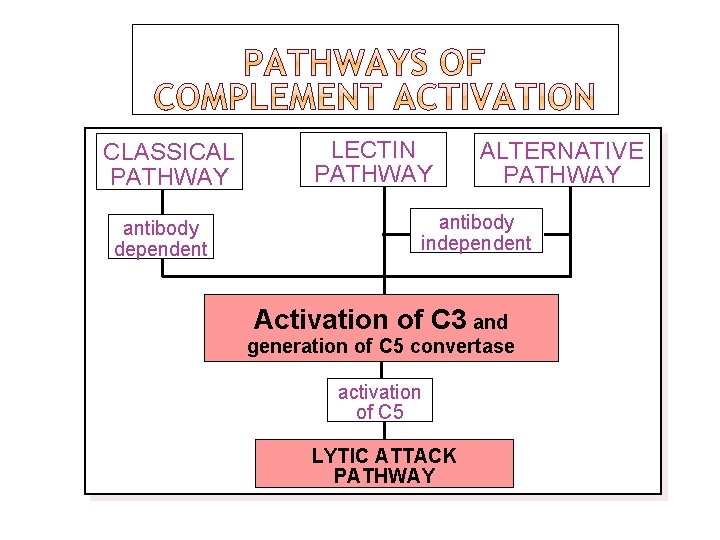 PATHWAYS OF COMPLEMENT ACTIVATION

CLASSICAL PATHWAY

LECTIN PATHWAY

ALTERNATIVE PATHWAY

antibody dependent

antibody independent

Activation of C3 and generation of C5 convertase

activation of C5

LYTIC ATTACK PATHWAY